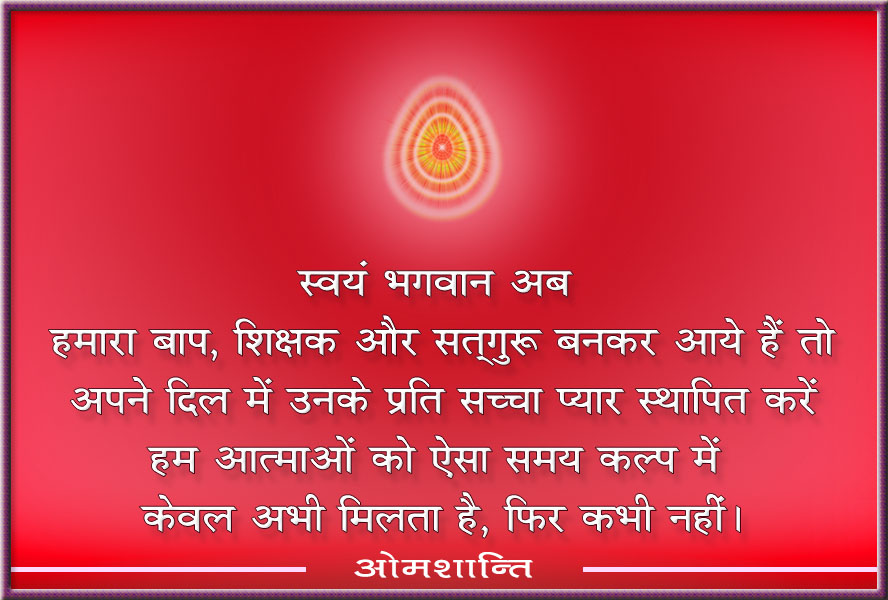 स्वयं भगवान अब
हमारा बाप, शिक्षक और सत्गुरू बनकर आये हैं तो
अपने दिल में उनके प्रति सच्चा प्यार स्थापित करें
हम आत्माओं को ऐसा समय कल्प में
केवल अभी मिलता है, फिर कभी नहीं।

ओमशान्ति